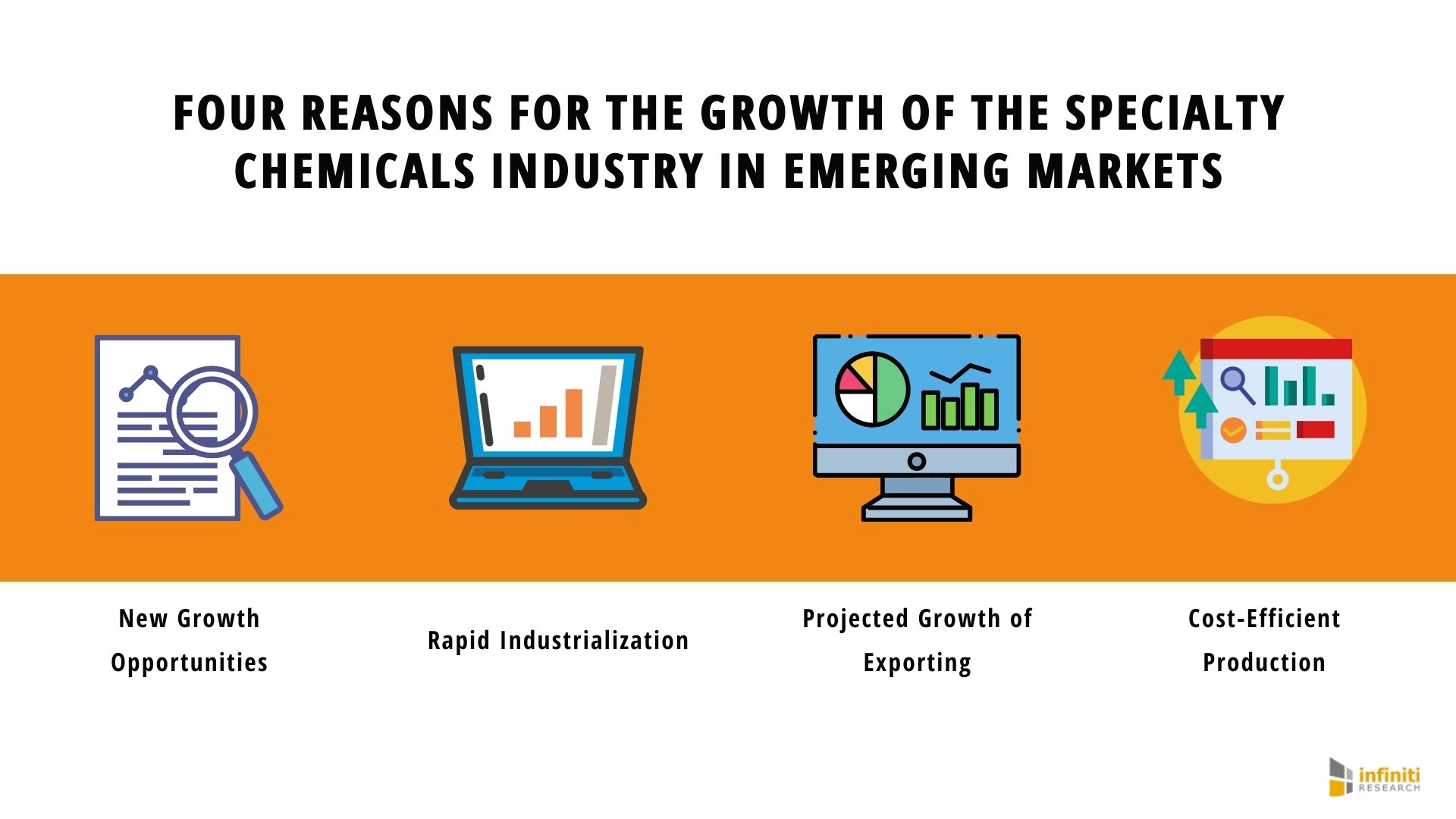 FOUR REASONS FOR THE GROWTH OF THE SPECIALTY CHEMICALS INDUSTRY IN EMERGING MARKETS

New Growth Opportunities

Rapid Industrialization

Projected Growth of Exporting

Cost-Efficient Production

infiniti RESEARCH